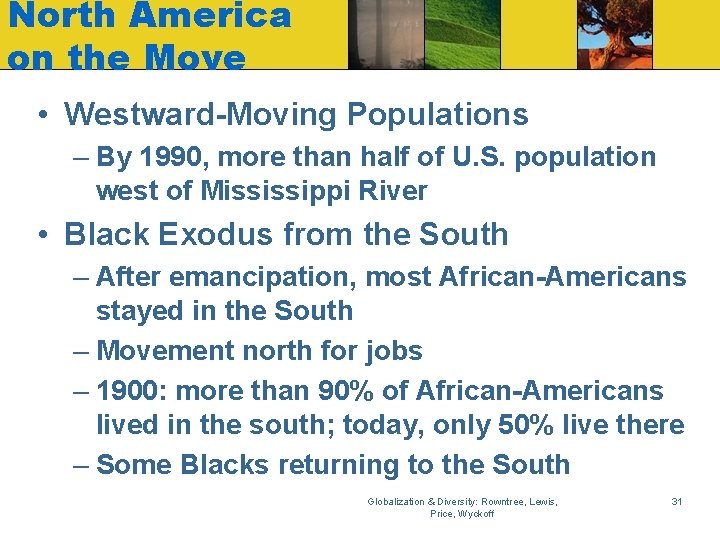 North America on the Move

• Westward-Moving Populations
– By 1990, more than half of U.S. population west of Mississippi River
• Black Exodus from the South
– After emancipation, most African-Americans stayed in the South
– Movement north for jobs
– 1900: more than 90% of African-Americans lived in the south; today, only 50% live there
– Some Blacks returning to the South

Globalization & Diversity: Rowntree, Lewis, Price, Wyckoff

31